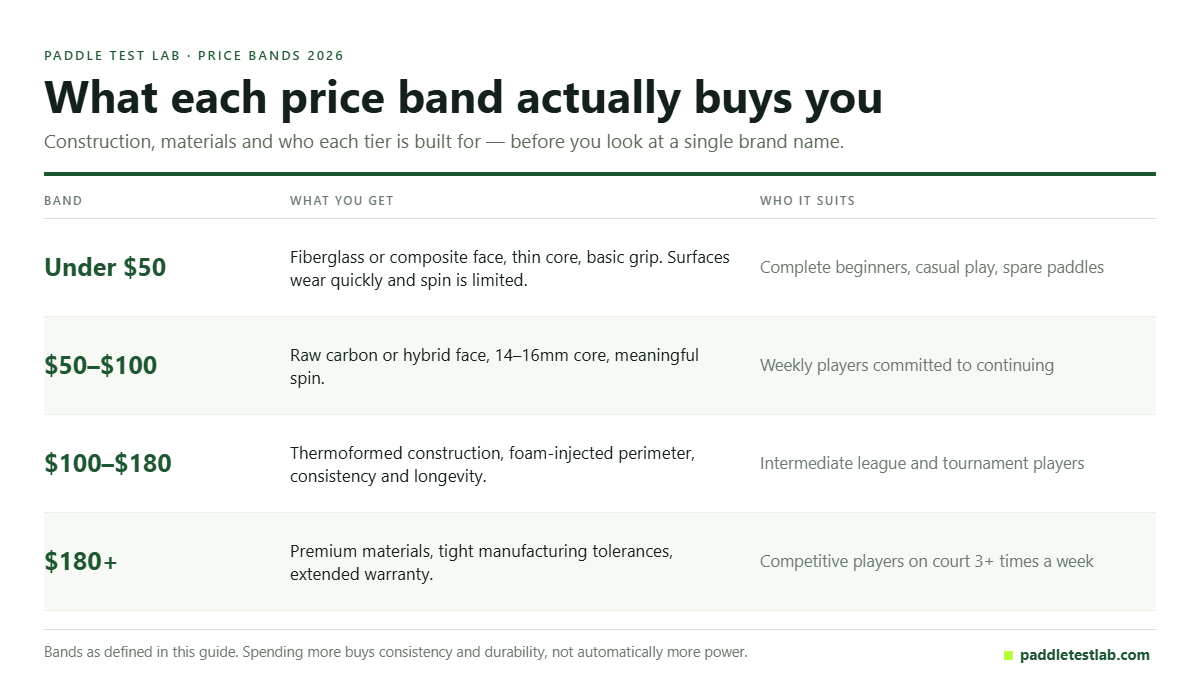 PADDLE TEST LAB · PRICE BANDS 2026

What each price band actually buys you

Construction, materials and who each tier is built for — before you look at a single brand name.

| BAND | WHAT YOU GET | WHO IT SUITS |
|---|---|---|
| Under $50 | Fiberglass or composite face, thin core, basic grip. Surfaces wear quickly and spin is limited. | Complete beginners, casual play, spare paddles |
| $50–$100 | Raw carbon or hybrid face, 14–16mm core, meaningful spin. | Weekly players committed to continuing |
| $100–$180 | Thermoformed construction, foam-injected perimeter, consistency and longevity. | Intermediate league and tournament players |
| $180+ | Premium materials, tight manufacturing tolerances, extended warranty. | Competitive players on court 3+ times a week |

Bands as defined in this guide. Spending more buys consistency and durability, not automatically more power.

paddletestlab.com